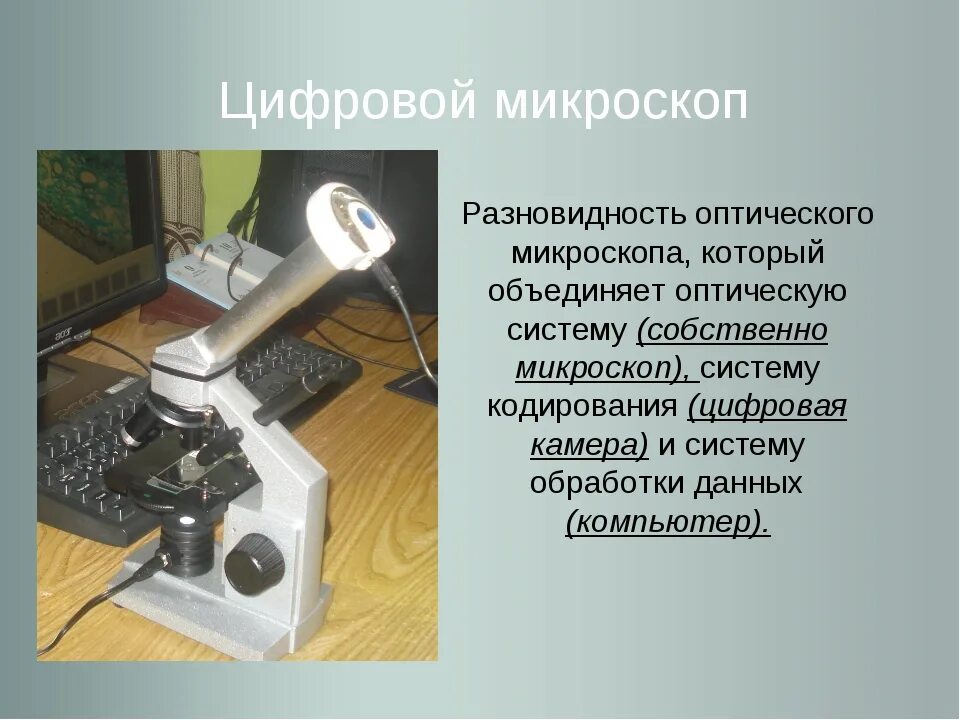 Цифровой микроскоп

Разновидность оптического микроскопа, который объединяет оптическую систему (собственно микроскоп), систему кодирования (цифровая камера) и систему обработки данных (компьютер).